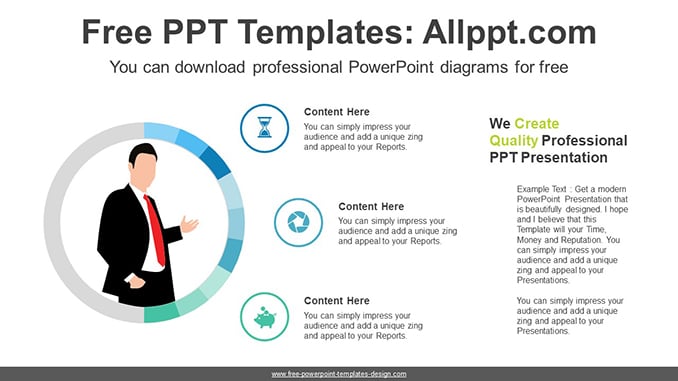 Free PPT Templates: Allppt.com

You can download professional PowerPoint diagrams for free

Content Here

You can simply impress your audience and add a unique zing and appeal to your Reports.

Content Here

You can simply impress your audience and add a unique zing and appeal to your Reports.

Content Here

You can simply impress your audience and add a unique zing and appeal to your Reports.

We Create Quality Professional PPT Presentation

Example Text : Get a modern PowerPoint Presentation that is beautifully designed. I hope and I believe that this Template will your Time, Money and Reputation. You can simply impress your audience and add a unique zing and appeal to your Presentations.

You can simply impress your audience and add a unique zing and appeal to your Presentations.

www.free-powerpoint-templates-design.com